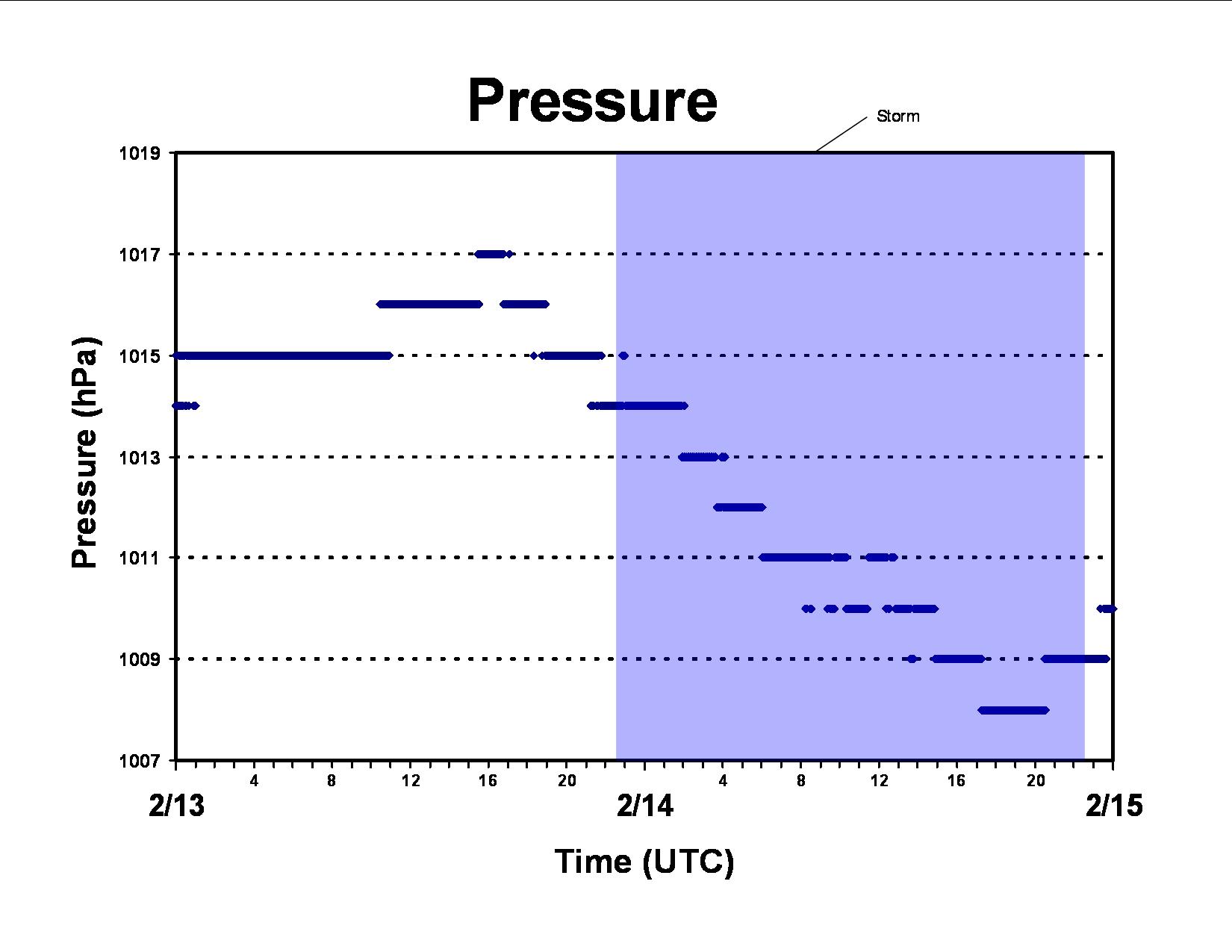 Pressure

Storm

Pressure (hPa)

1019
1017
1015
1013
1011
1009
1007

4
8
12
16
20
4
8
12
16
20

2/13
2/14
2/15

Time (UTC)